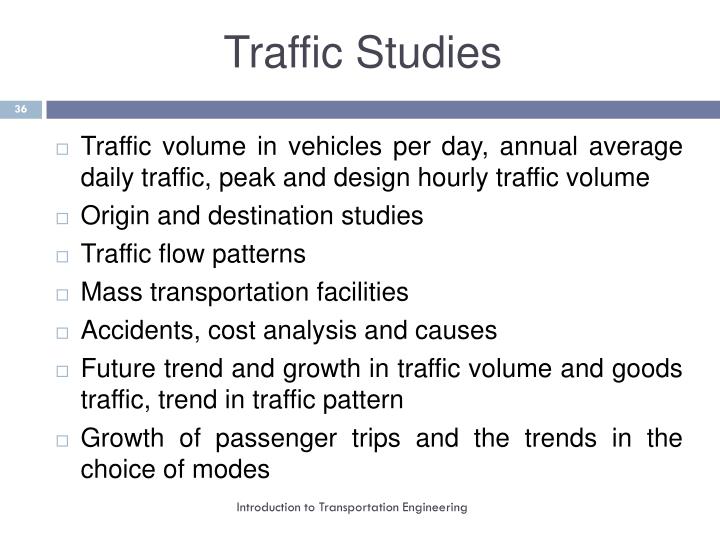 Traffic Studies

36

□ Traffic volume in vehicles per day, annual average daily traffic, peak and design hourly traffic volume
□ Origin and destination studies
□ Traffic flow patterns
□ Mass transportation facilities
□ Accidents, cost analysis and causes
□ Future trend and growth in traffic volume and goods traffic, trend in traffic pattern
□ Growth of passenger trips and the trends in the choice of modes

Introduction to Transportation Engineering